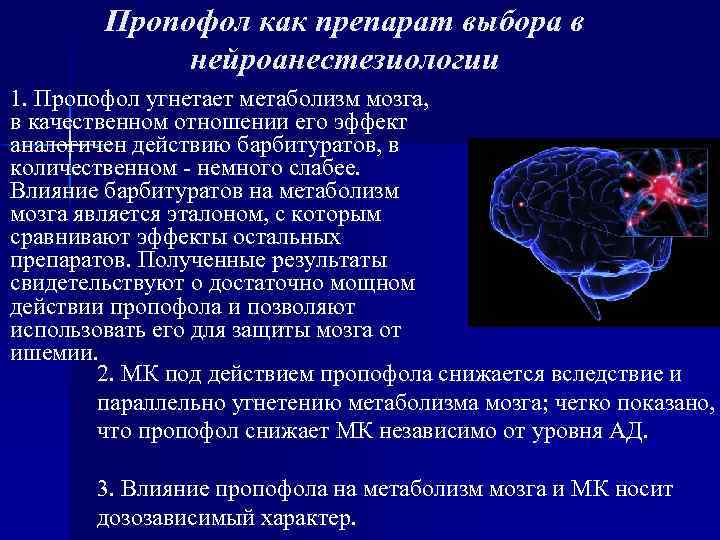 Пропофол как препарат выбора в нейроанестезиологии

1. Пропофол угнетает метаболизм мозга, в качественном отношении его эффект аналогичен действию барбитуратов, в количественном - немного слабее. Влияние барбитуратов на метаболизм мозга является эталоном, с которым сравнивают эффекты остальных препаратов. Полученные результаты свидетельствуют о достаточно мощном действии пропофола и позволяют использовать его для защиты мозга от ишемии.

2. МК под действием пропофола снижается вследствие и параллельно угнетению метаболизма мозга; четко показано, что пропофол снижает МК независимо от уровня АД.

3. Влияние пропофола на метаболизм мозга и МК носит дозозависимый характер.